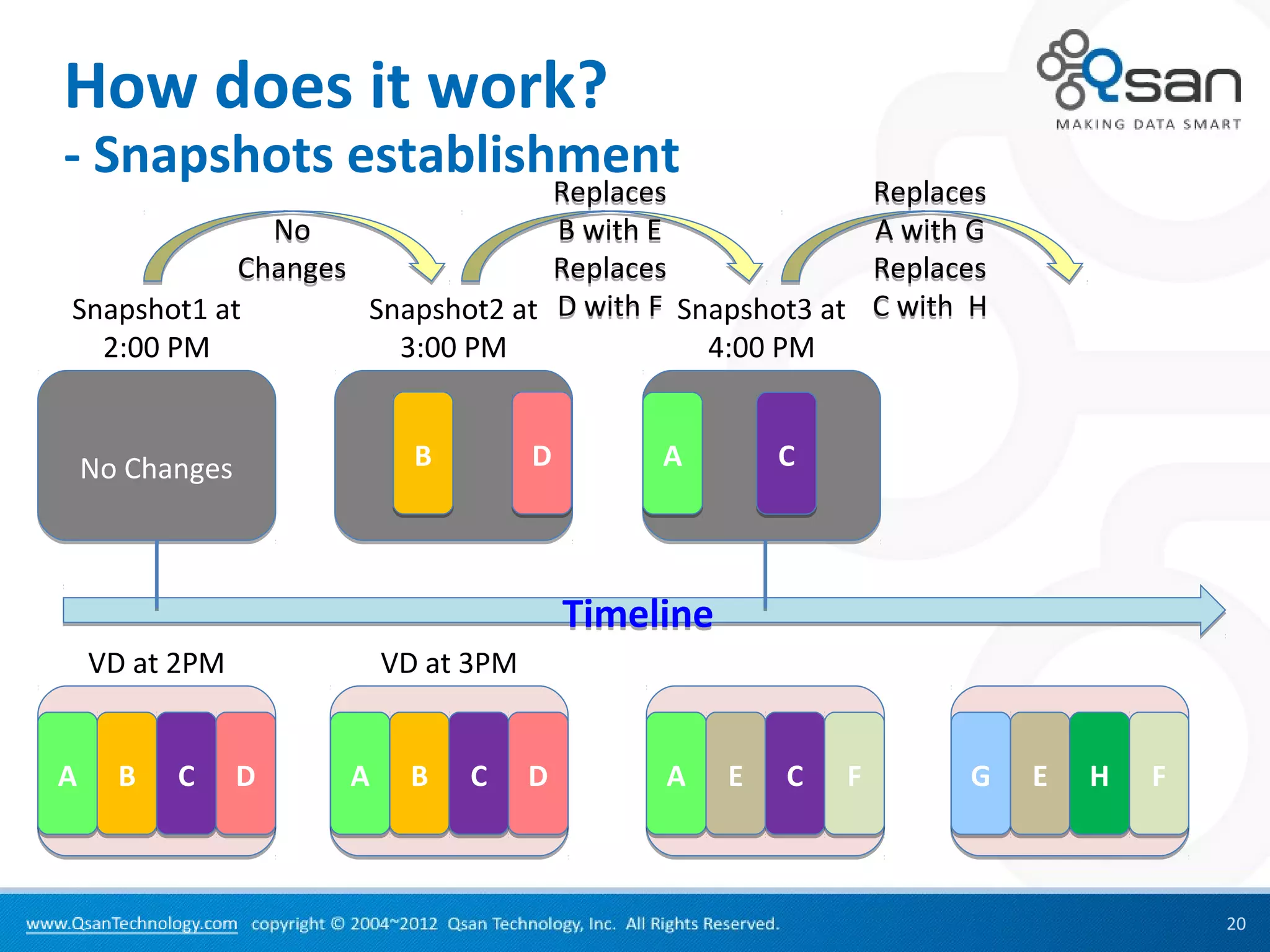 How does it work?
- Snapshots establishment

Qsan
MAKING DATA SMART

No Changes

Replaces B with E Replaces D with F

Replaces A with G Replaces C with H

Snapshot1 at 2:00 PM

Snapshot2 at 3:00 PM

Snapshot3 at 4:00 PM

No Changes

B D

A C

Timeline

VD at 2PM

VD at 3PM

A B C D

A B C D

A E C F

G E H F

www.QsanTechnology.com copyright © 2004~2012 Qsan Technology, Inc. All Rights Reserved.

20